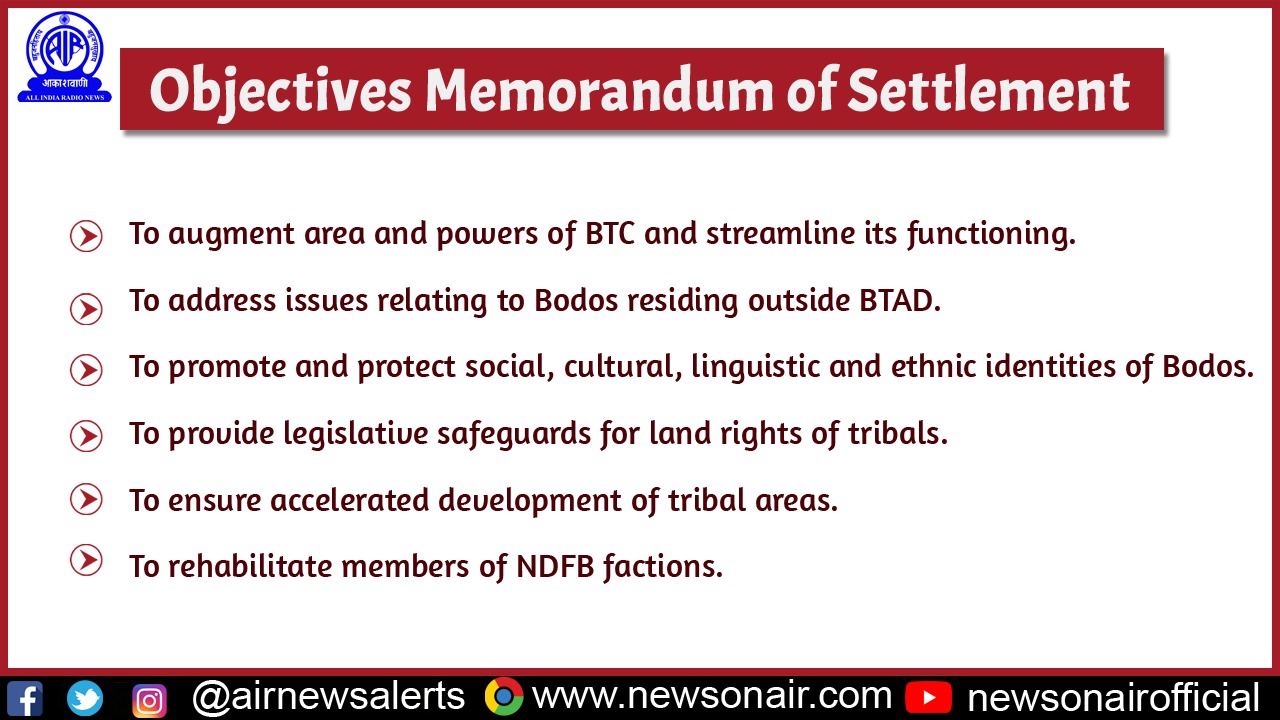 AIR
आकाशवाणी
ALL INDIA RADIO NEWS

Objectives Memorandum of Settlement

To augment area and powers of BTC and streamline its functioning.

To address issues relating to Bodos residing outside BTAD.

To promote and protect social, cultural, linguistic and ethnic identities of Bodos.

To provide legislative safeguards for land rights of tribals.

To ensure accelerated development of tribal areas.

To rehabilitate members of NDFB factions.

@airnewsalerts www.newsonair.com newsonairofficial